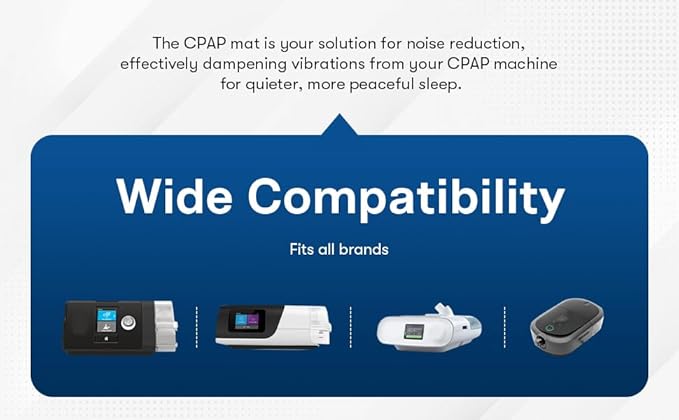 The CPAP mat is your solution for noise reduction, effectively dampening vibrations from your CPAP machine for quieter, more peaceful sleep.

Wide Compatibility

Fits all brands